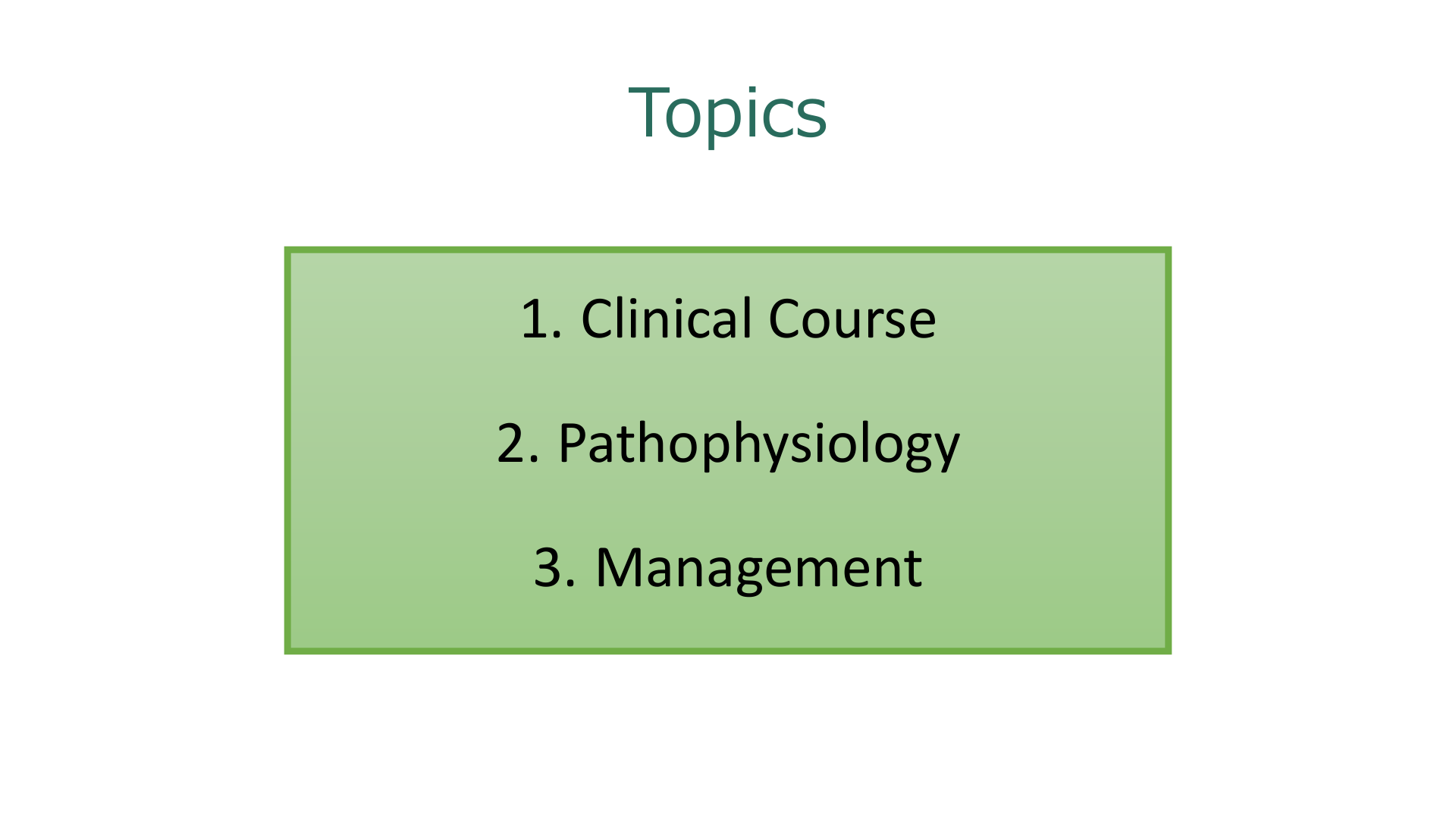 Topics

1. Clinical Course

2. Pathophysiology

3. Management